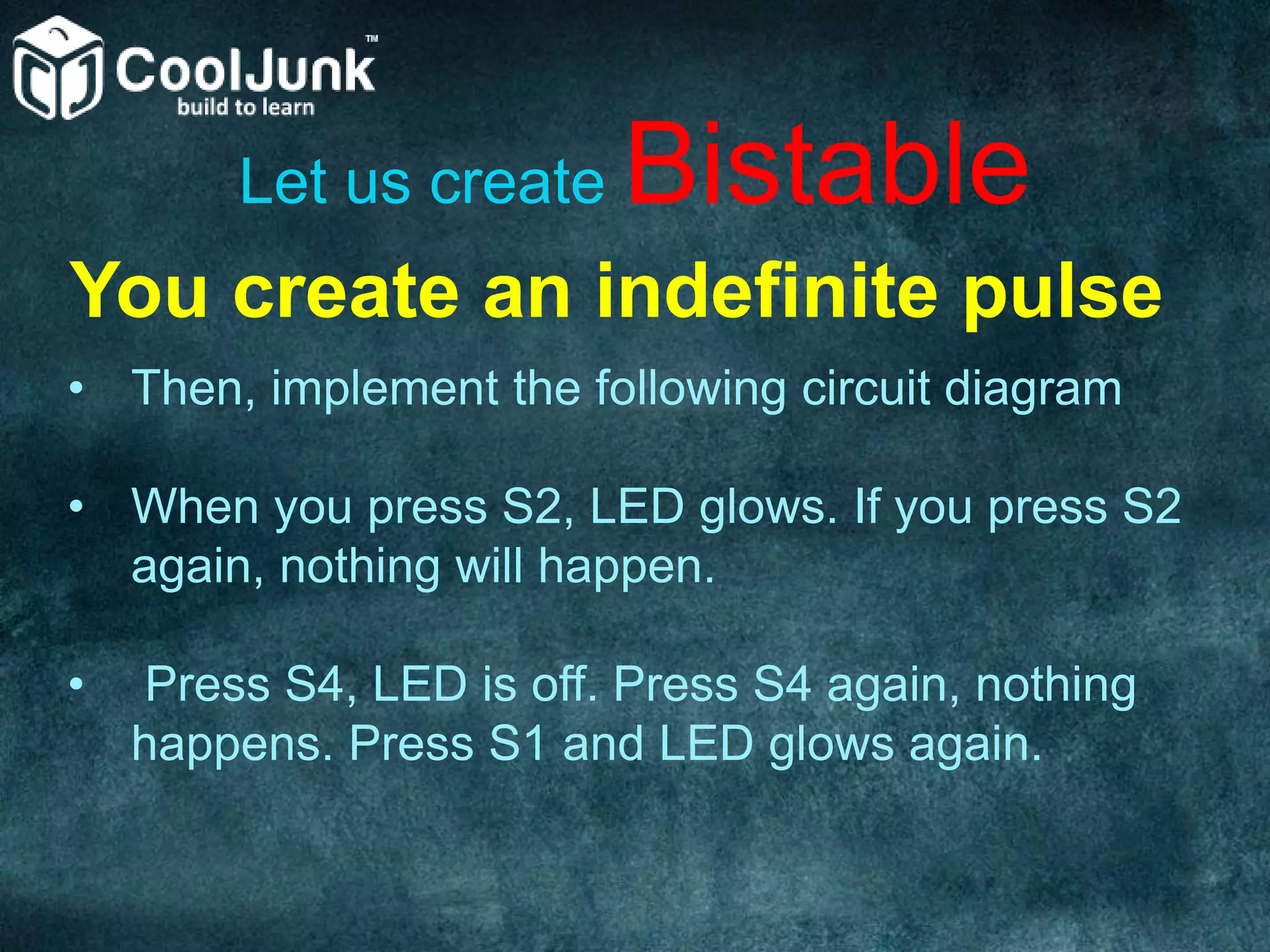 CoolJunk™
build to learn

Let us create Bistable

You create an indefinite pulse

• Then, implement the following circuit diagram

• When you press S2, LED glows. If you press S2 again, nothing will happen.

• Press S4, LED is off. Press S4 again, nothing happens. Press S1 and LED glows again.